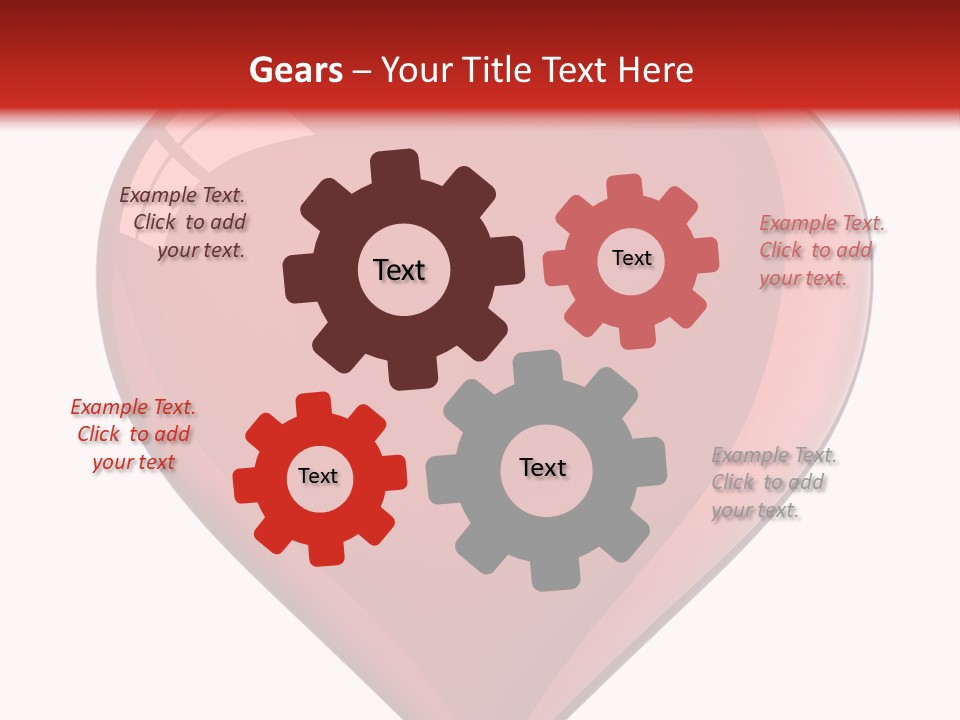 Gears – Your Title Text Here

Example Text. Click to add your text.

Text

Text

Example Text. Click to add your text.

Example Text. Click to add your text

Text

Text

Example Text. Click to add your text.